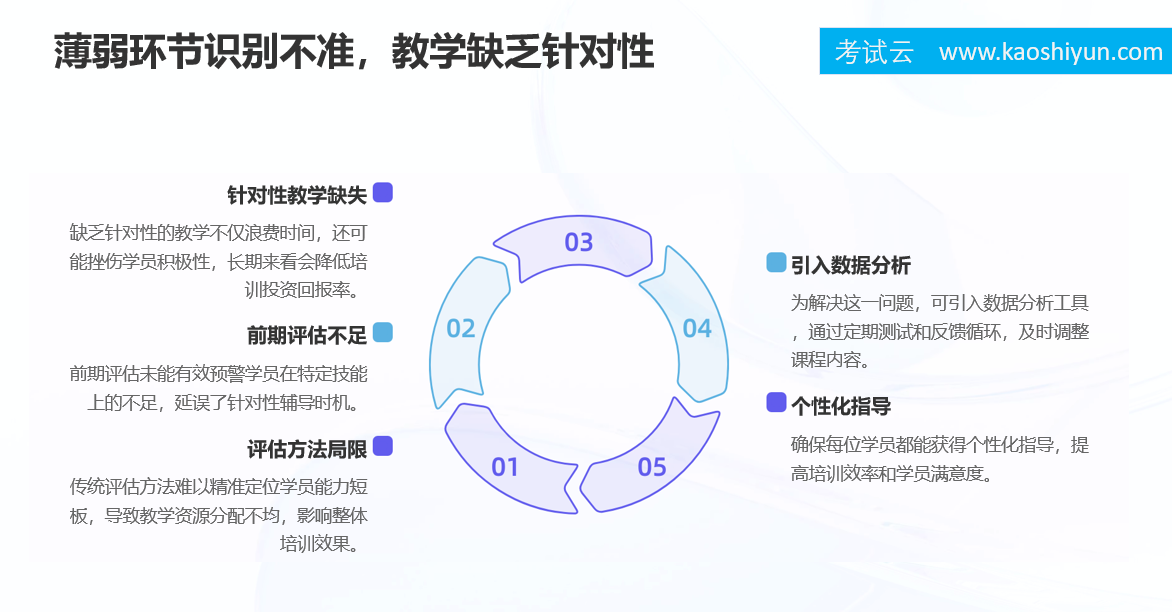 薄弱环节识别不准，教学缺乏针对性

考试云 www.kaoshiyun.com

针对性教学缺失

缺乏针对性的教学不仅浪费时间，还可能挫伤学员积极性，长期来看会降低培训投资回报率。

前期评估不足

前期评估未能有效预警学员在特定技能上的不足，延误了针对性辅导时机。

评估方法局限

传统评估方法难以精准定位学员能力短板，导致教学资源分配不均，影响整体培训效果。

03

02

04

01

05

引入数据分析

为解决这一问题，可引入数据分析工具，通过定期测试和反馈循环，及时调整课程内容。

个性化指导

确保每位学员都能获得个性化指导，提高培训效率和学员满意度。